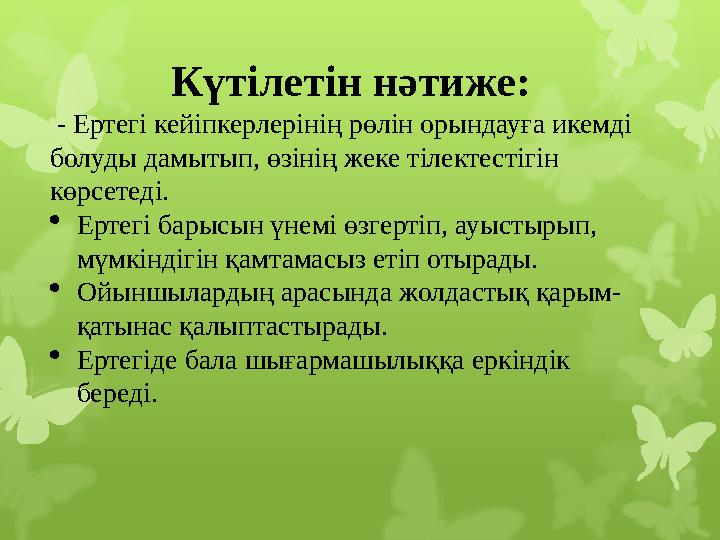 Күтілетін нәтиже:

- Ертегі кейіпкерлерінің рөлін орындауға икемді болуды дамытып, өзінің жеке тілектестігін көрсетеді.

• Ертегі барысын үнемі өзгертіп, ауыстырып, мүмкіндігін қамтамасыз етіп отырады.
• Ойыншылардың арасында жолдастық қарым-қатынас қалыптастырады.
• Ертегіде бала шығармашылыққа еркіндік береді.